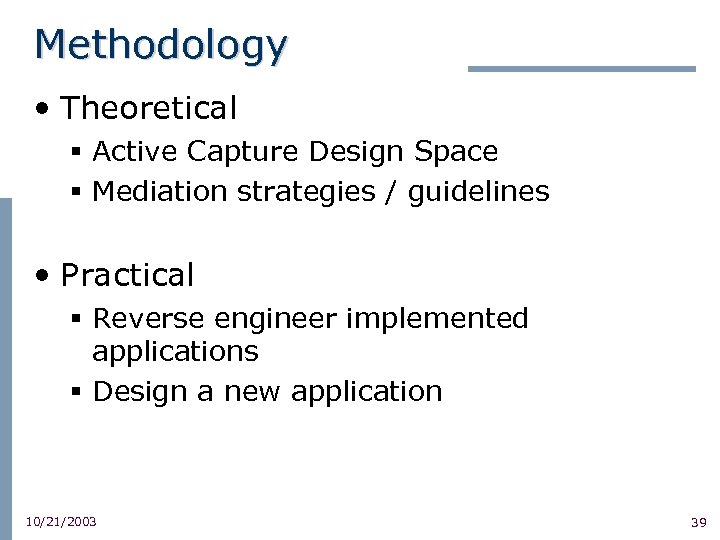 Methodology

• Theoretical
▪ Active Capture Design Space
▪ Mediation strategies / guidelines

• Practical
▪ Reverse engineer implemented applications
▪ Design a new application

10/21/2003

39